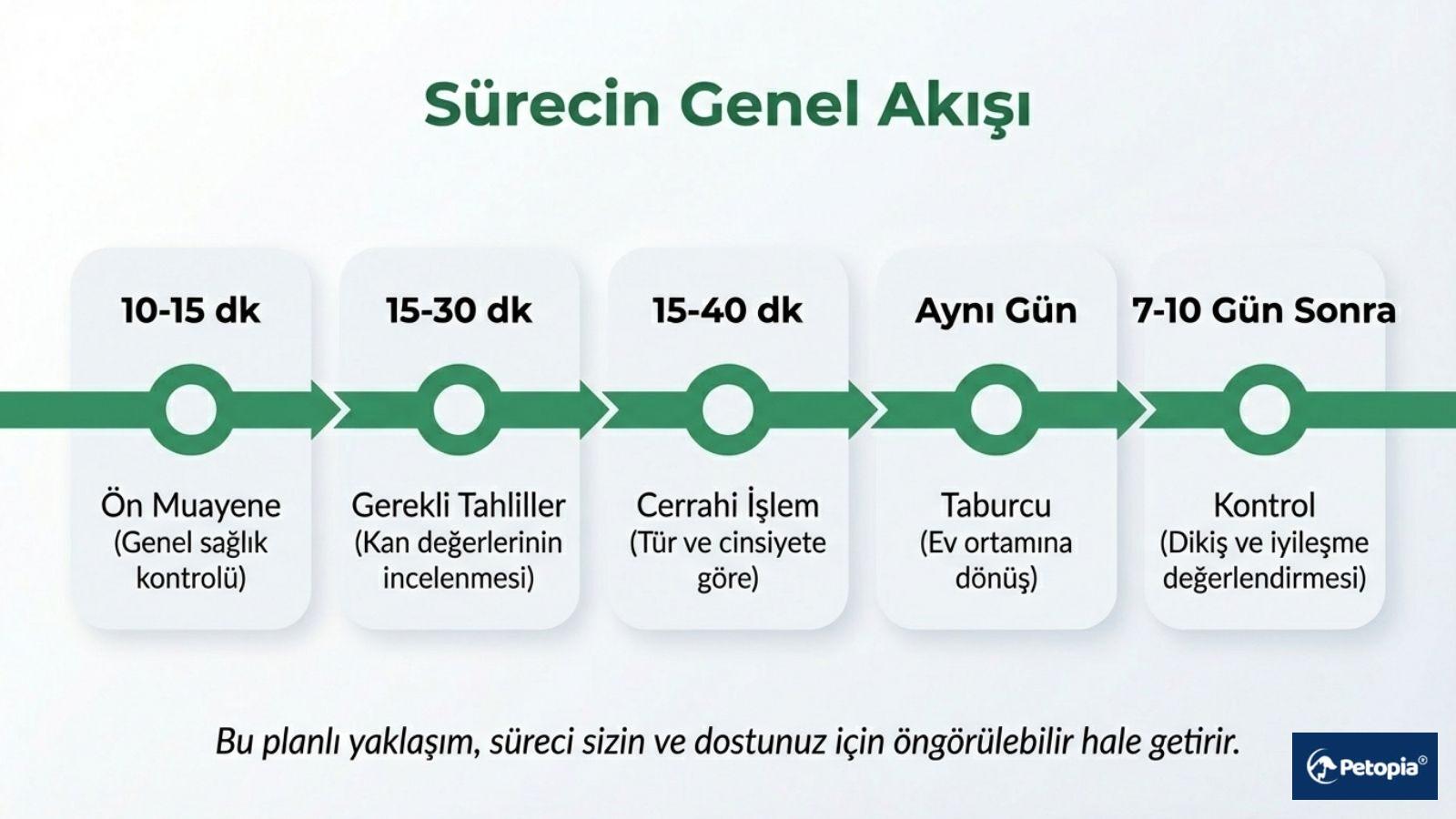 Sürecin Genel Akışı

10-15 dk

Ön Muayene
(Genel sağlık kontrolü)

15-30 dk

Gerekli Tahliller
(Kan değerlerinin incelenmesi)

15-40 dk

Cerrahi İşlem
(Tür ve cinsiyete göre)

Aynı Gün

Taburcu
(Ev ortamına dönüş)

7-10 Gün Sonra

Kontrol
(Dikiş ve iyileşme değerlendirmesi)

Bu planlı yaklaşım, süreci sizin ve dostunuz için öngörülebilir hale getirir.

Petopia®